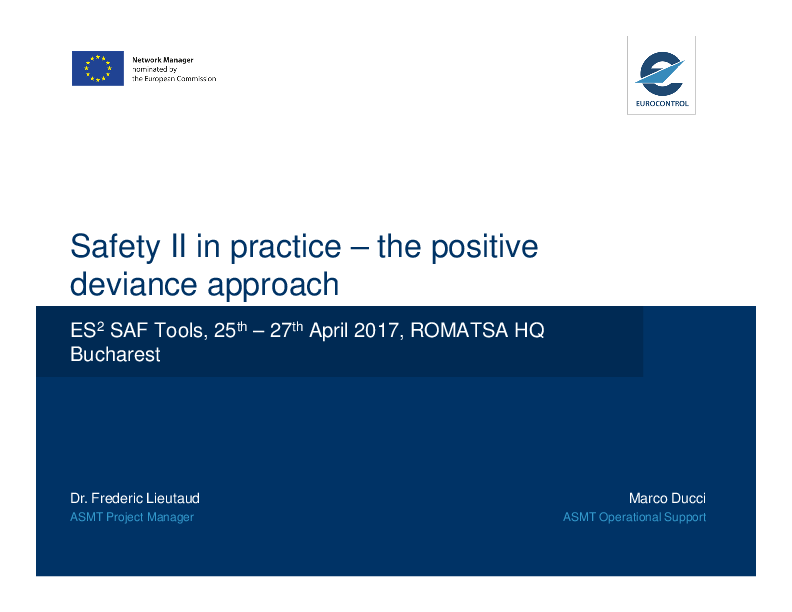 Network Manager
nominated by
the European Commission

EUROCONTROL

Safety II in practice – the positive deviance approach

ES$^2$ SAF Tools, 25$^{th}$ – 27$^{th}$ April 2017, ROMATSA HQ Bucharest

Dr. Frederic Lieutaud
ASMT Project Manager

Marco Ducci
ASMT Operational Support